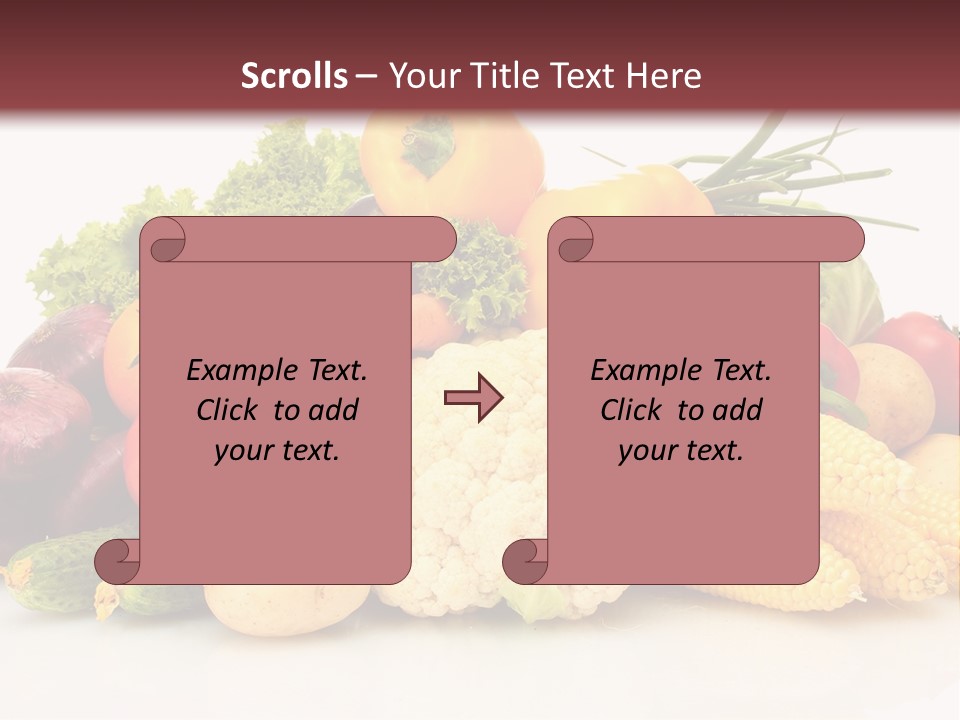 Scrolls – Your Title Text Here

Example Text. Click to add your text.

Example Text. Click to add your text.